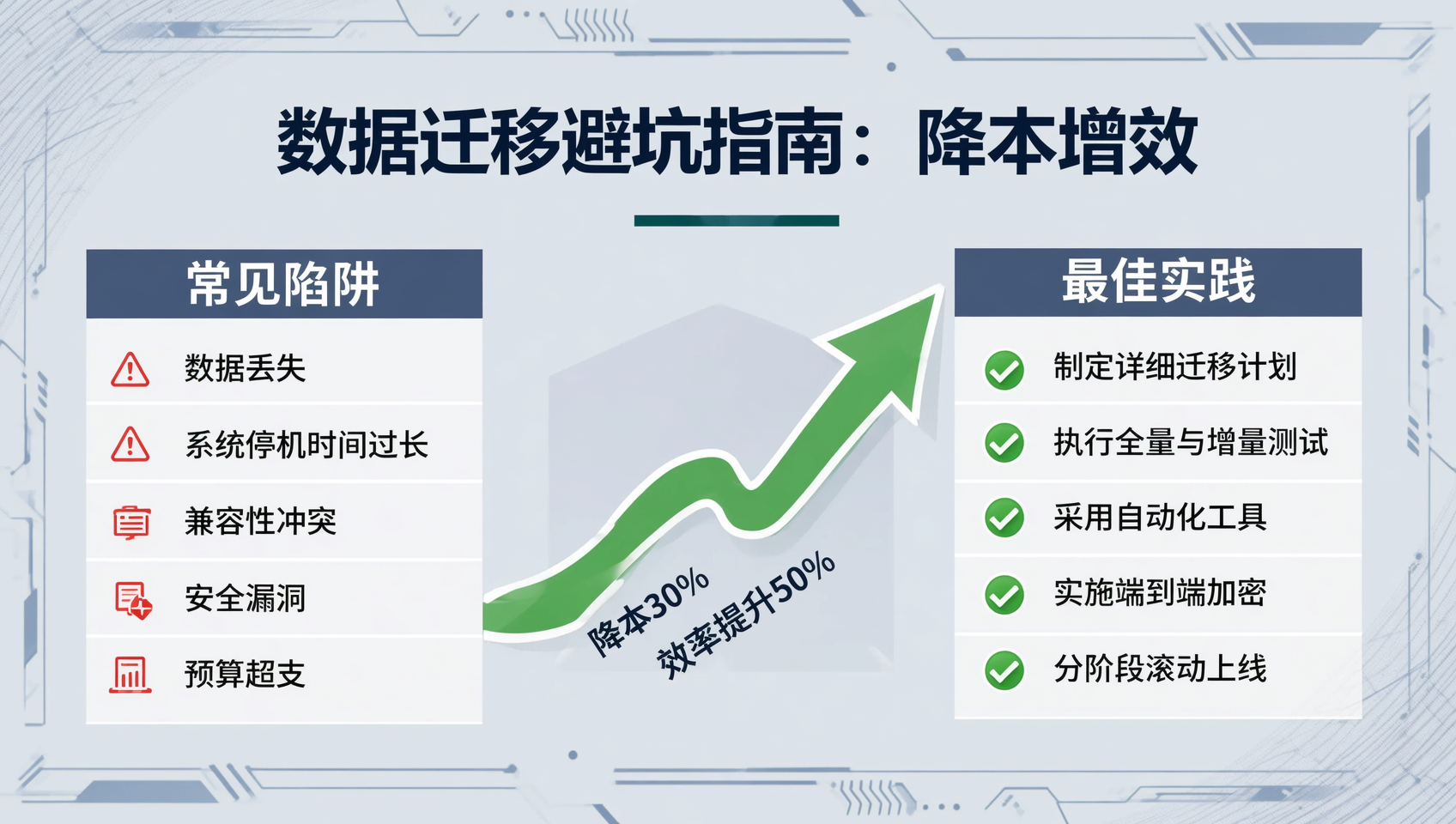 数据迁移避坑指南：降本增效

常见陷阱

数据丢失

系统停机时间过长

兼容性冲突

安全漏洞

预算超支

降本30%

效率提升50%

最佳实践

制定详细迁移计划

执行全量与增量测试

采用自动化工具

实施端到端加密

分阶段滚动上线